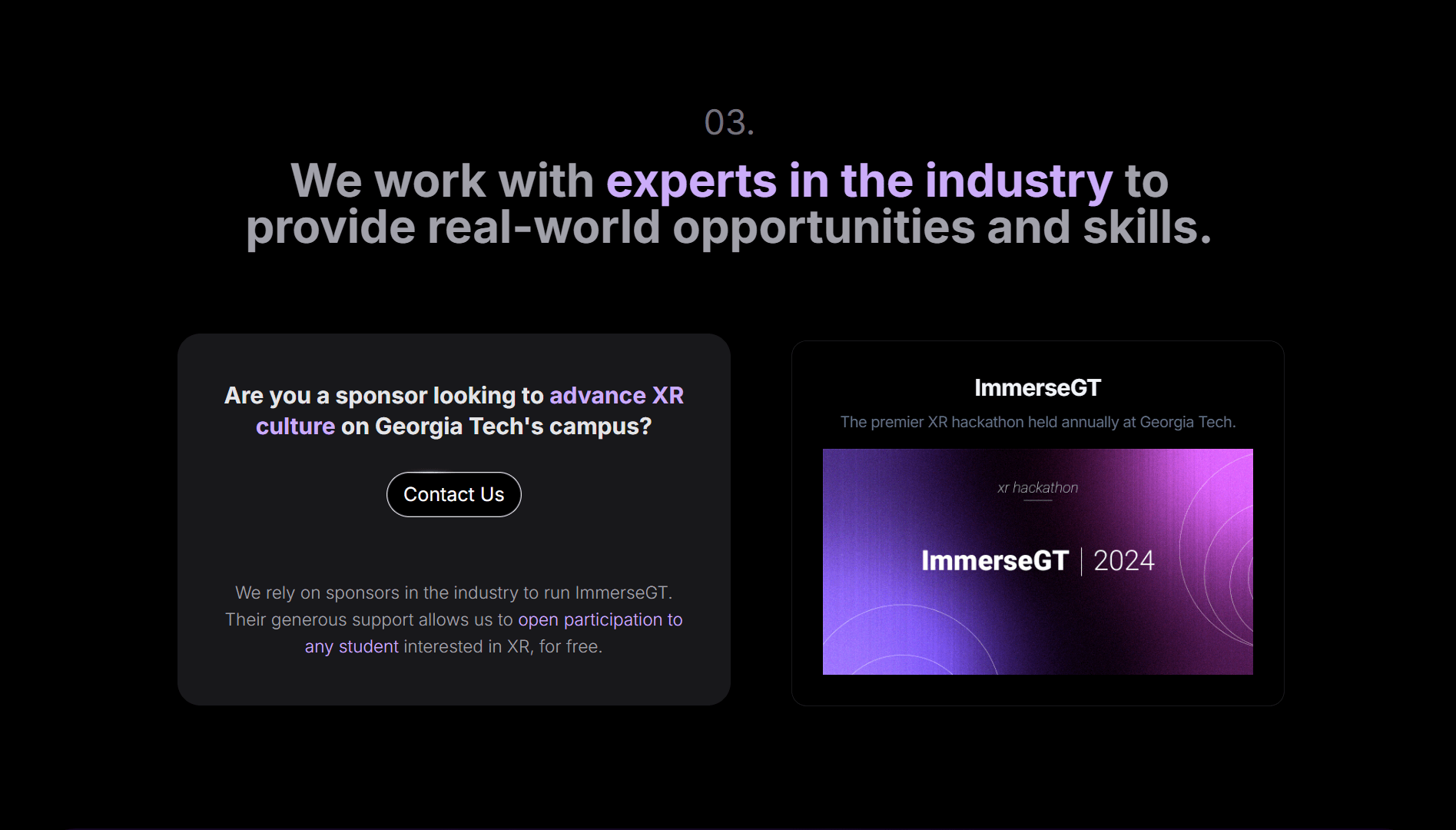 03.

We work with experts in the industry to provide real-world opportunities and skills.

Are you a sponsor looking to advance XR culture on Georgia Tech's campus?

Contact Us

We rely on sponsors in the industry to run ImmerseGT. Their generous support allows us to open participation to any student interested in XR, for free.

ImmerseGT

The premier XR hackathon held annually at Georgia Tech.

xr hackathon

ImmerseGT | 2024